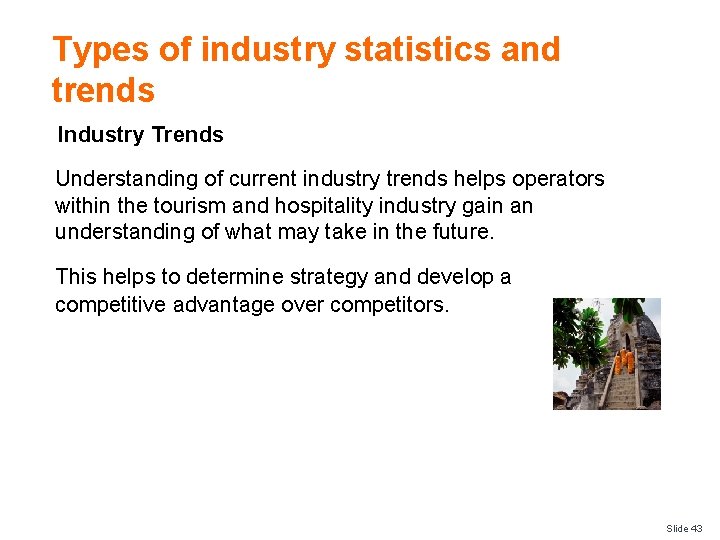 Types of industry statistics and trends

Industry Trends

Understanding of current industry trends helps operators within the tourism and hospitality industry gain an understanding of what may take in the future.

This helps to determine strategy and develop a competitive advantage over competitors.

Slide 43